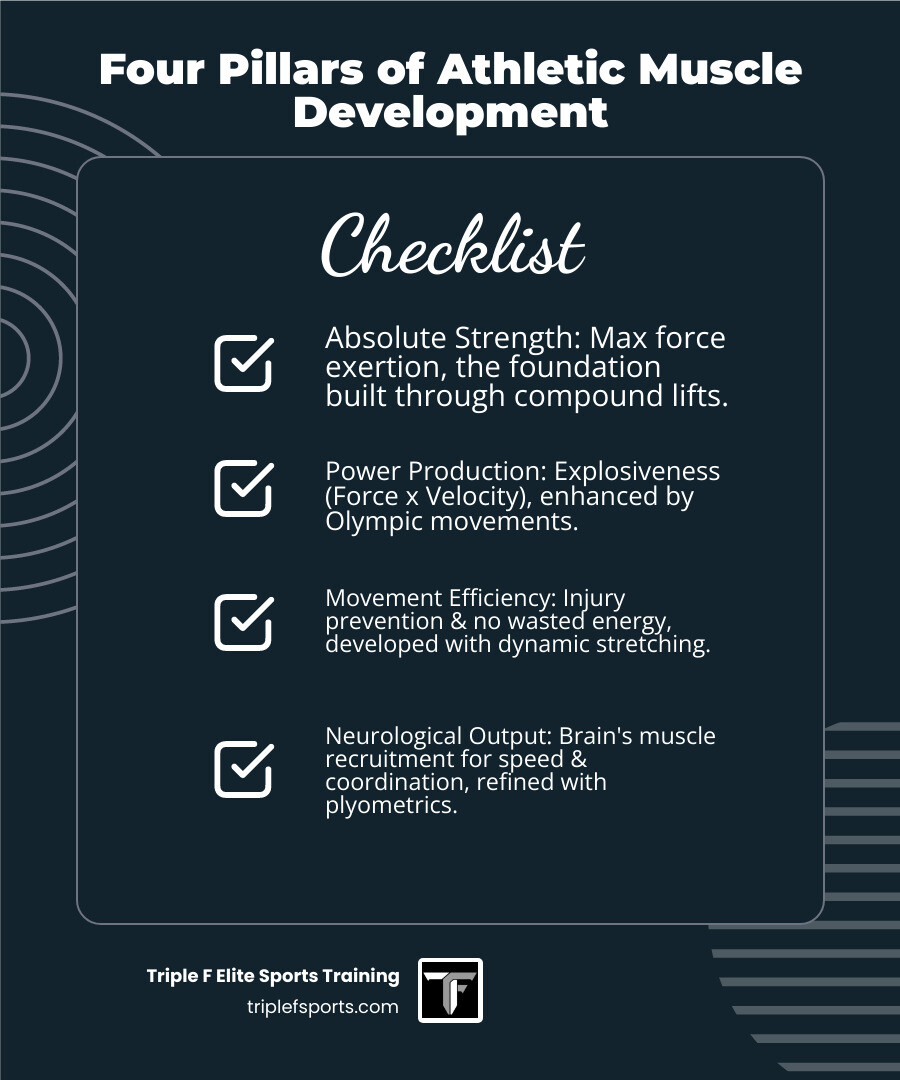 Four Pillars of Athletic Muscle Development

Checklist

Absolute Strength: Max force exertion, the foundation built through compound lifts.

Power Production: Explosiveness (Force x Velocity), enhanced by Olympic movements.

Movement Efficiency: Injury prevention & no wasted energy, developed with dynamic stretching.

Neurological Output: Brain's muscle recruitment for speed & coordination, refined with plyometrics.

Triple F Elite Sports Training
triplefsports.com

TF